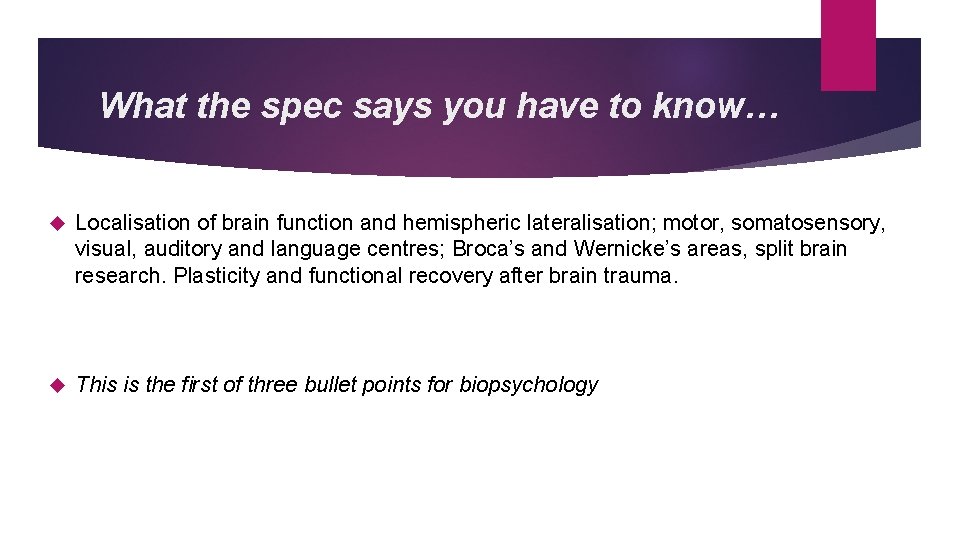 What the spec says you have to know…

Localisation of brain function and hemispheric lateralisation; motor, somatosensory, visual, auditory and language centres; Broca’s and Wernicke’s areas, split brain research. Plasticity and functional recovery after brain trauma.

This is the first of three bullet points for biopsychology